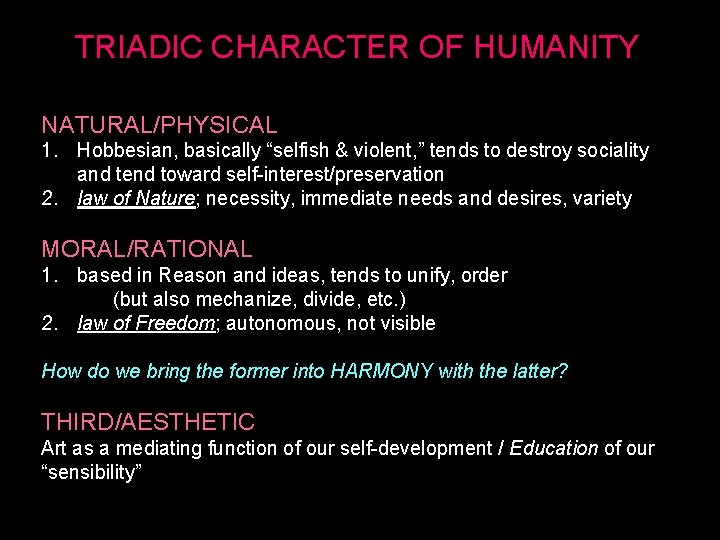 TRIADIC CHARACTER OF HUMANITY

NATURAL/PHYSICAL
1. Hobbesian, basically “selfish & violent,” tends to destroy sociality and tend toward self-interest/preservation
2. law of Nature; necessity, immediate needs and desires, variety

MORAL/RATIONAL
1. based in Reason and ideas, tends to unify, order (but also mechanize, divide, etc.)
2. law of Freedom; autonomous, not visible

How do we bring the former into HARMONY with the latter?

THIRD/AESTHETIC
Art as a mediating function of our self-development / Education of our “sensibility”